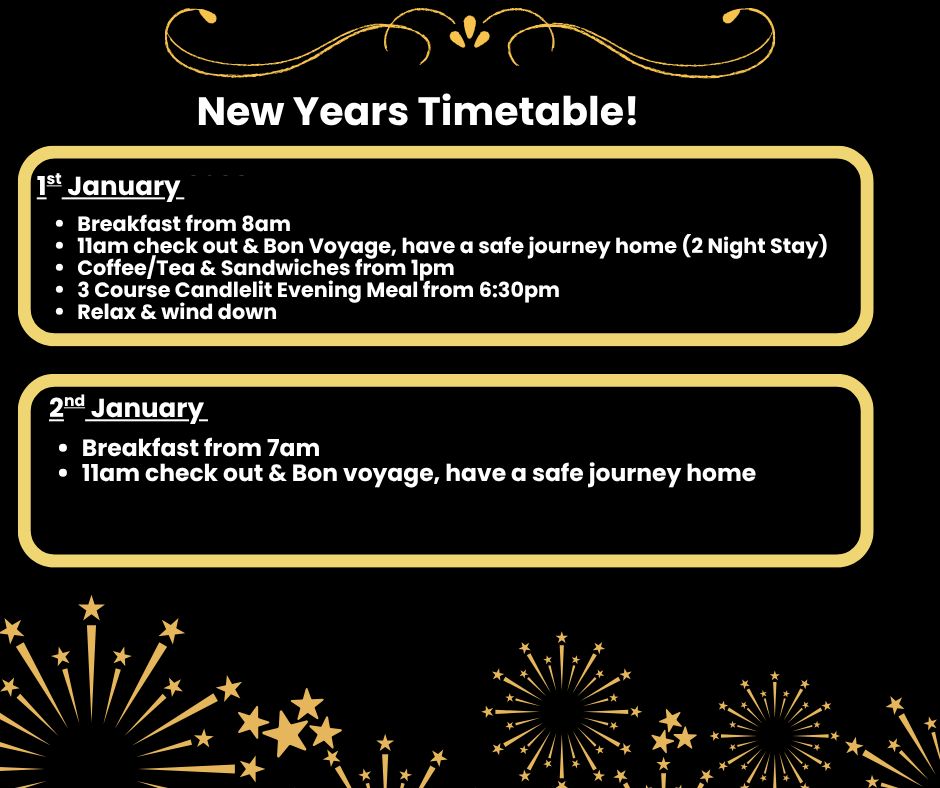 New Years Timetable!

1st January

- Breakfast from 8am
- 11am check out & Bon Voyage, have a safe journey home (2 Night Stay)
- Coffee/Tea & Sandwiches from 1pm
- 3 Course Candlelit Evening Meal from 6:30pm
- Relax & wind down

2nd January

- Breakfast from 7am
- 11am check out & Bon voyage, have a safe journey home